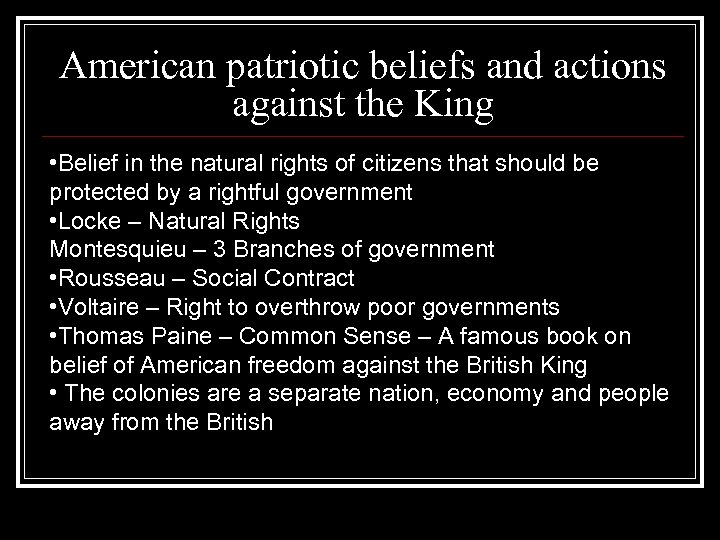 American patriotic beliefs and actions against the King

•Belief in the natural rights of citizens that should be protected by a rightful government
•Locke – Natural Rights
Montesquieu – 3 Branches of government
•Rousseau – Social Contract
•Voltaire – Right to overthrow poor governments
•Thomas Paine – Common Sense – A famous book on belief of American freedom against the British King
• The colonies are a separate nation, economy and people away from the British